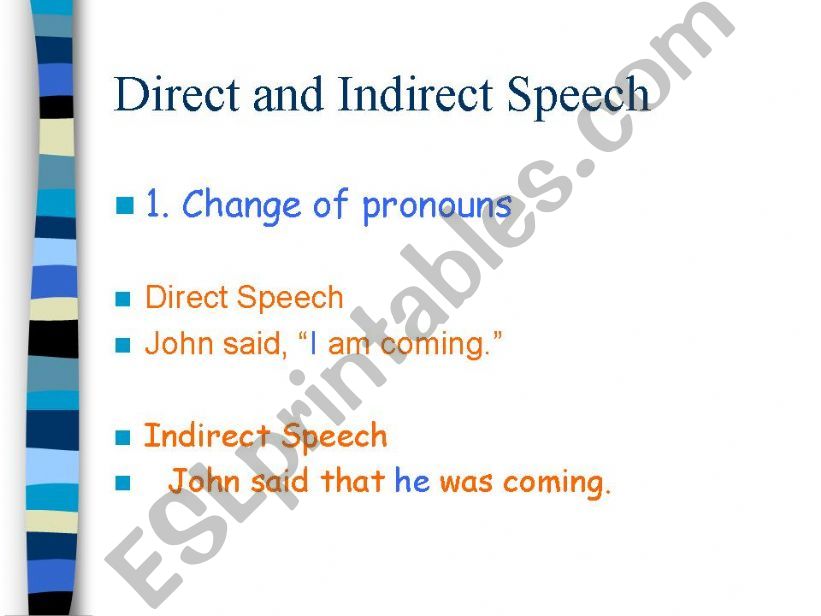 Direct and Indirect Speech

1. Change of pronouns

Direct Speech

John said, “I am coming.”

Indirect Speech

John said that he was coming.

ESLprintables.com